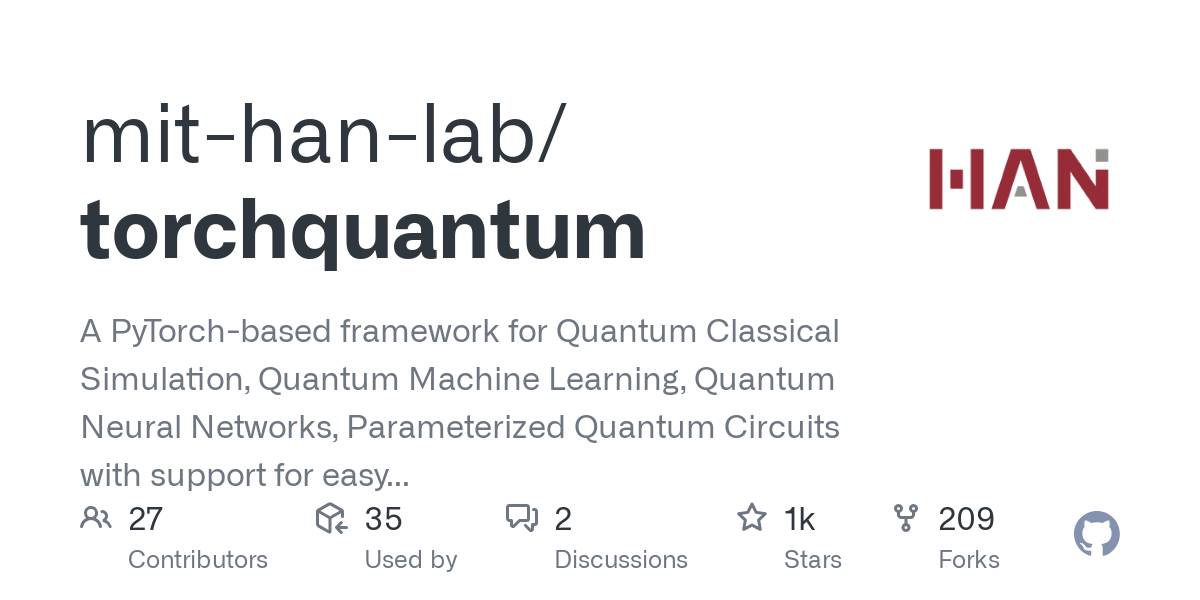 mit-han-lab/
torchquantum

HAN

A PyTorch-based framework for Quantum Classical Simulation, Quantum Machine Learning, Quantum Neural Networks, Parameterized Quantum Circuits with support for easy...

27
Contributors

35
Used by

2
Discussions

1k
Stars

209
Forks